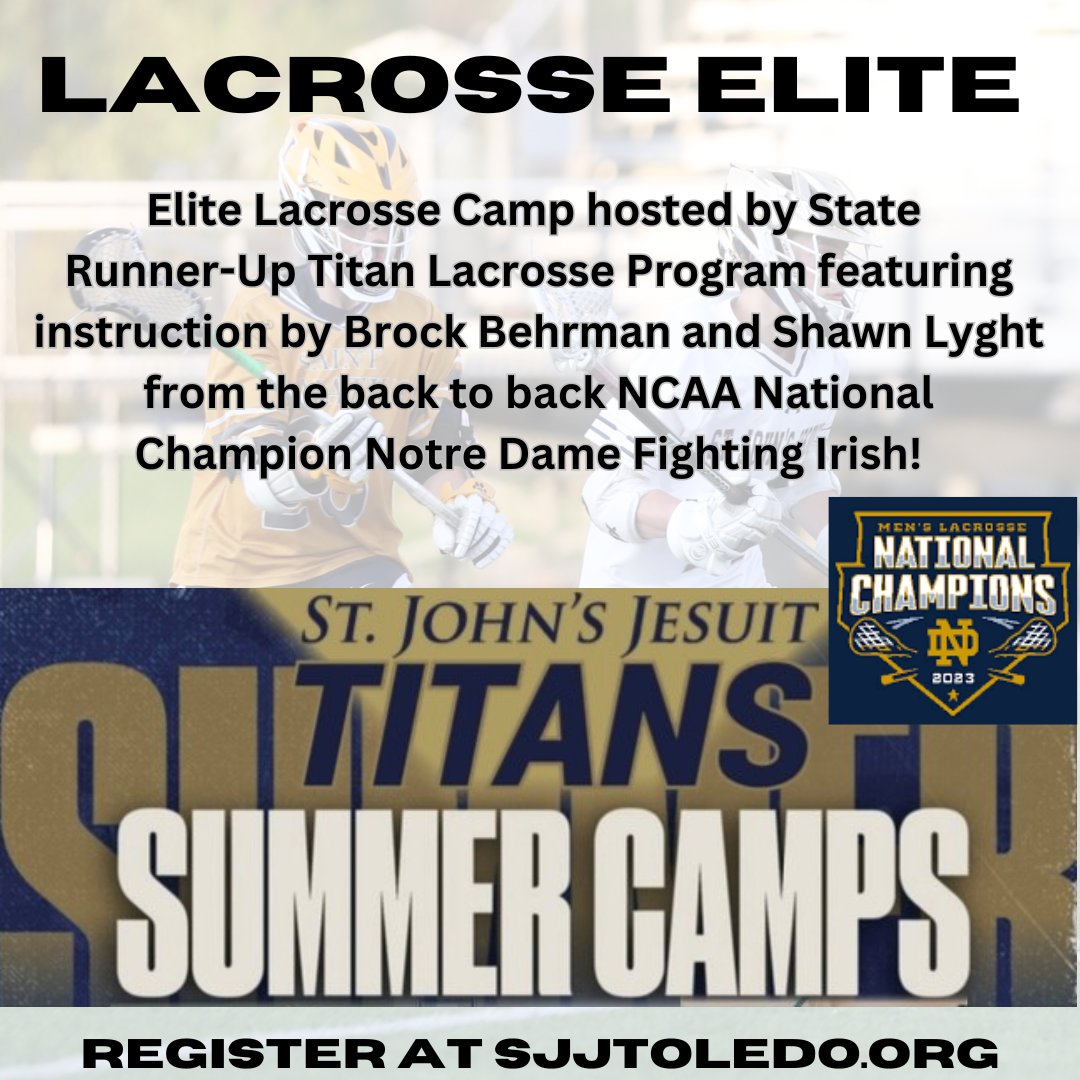 LACROSSE ELITE

Elite Lacrosse Camp hosted by State Runner-Up Titan Lacrosse Program featuring instruction by Brock Behrman and Shawn Lyght from the back to back NCAA National Champion Notre Dame Fighting Irish!

MEN'S LACROSSE
NATIONAL CHAMPIONS
ND
2023

ST. JOHN'S JESUIT
TITANS
SUMMER CAMPS

REGISTER AT SJJTOLEDO.ORG